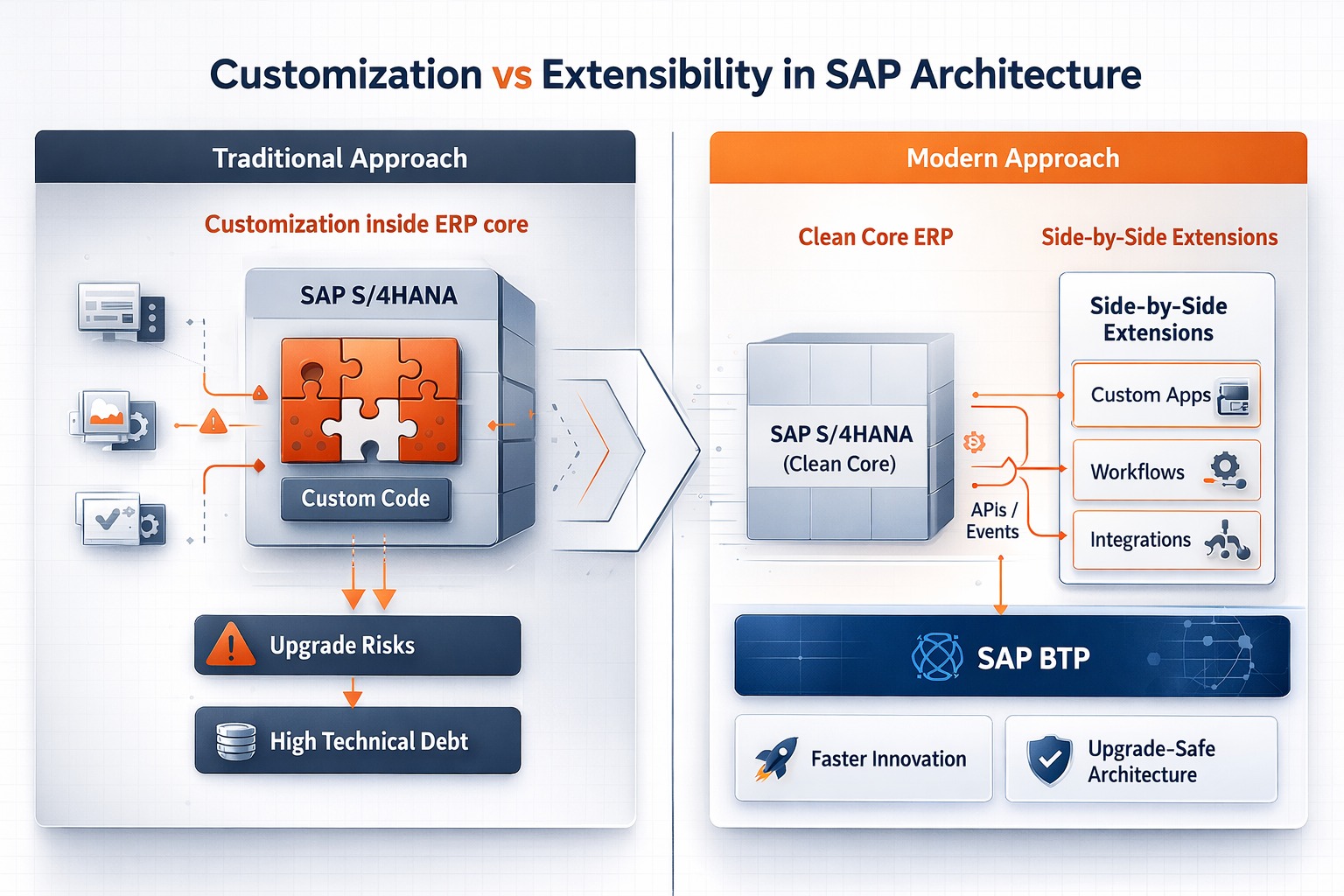 Customization vs Extensibility in SAP Architecture

Traditional Approach

Customization inside ERP core

SAP S/4HANA

Custom Code

Upgrade Risks

High Technical Debt

Modern Approach

Clean Core ERP

Side-by-Side Extensions

SAP S/4HANA (Clean Core)

APIs / Events

Side-by-Side Extensions

Custom Apps

Workflows

Integrations

SAP BTP

Faster Innovation

Upgrade-Safe Architecture